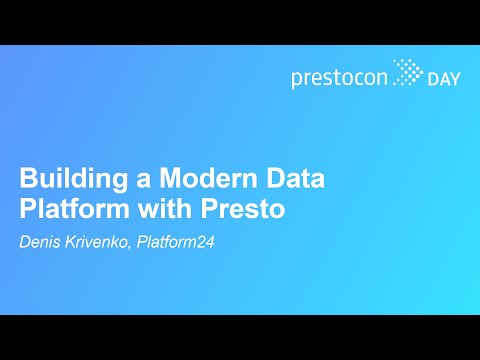 prestocon DAY

Building a Modern Data Platform with Presto

Denis Krivenko, Platform24